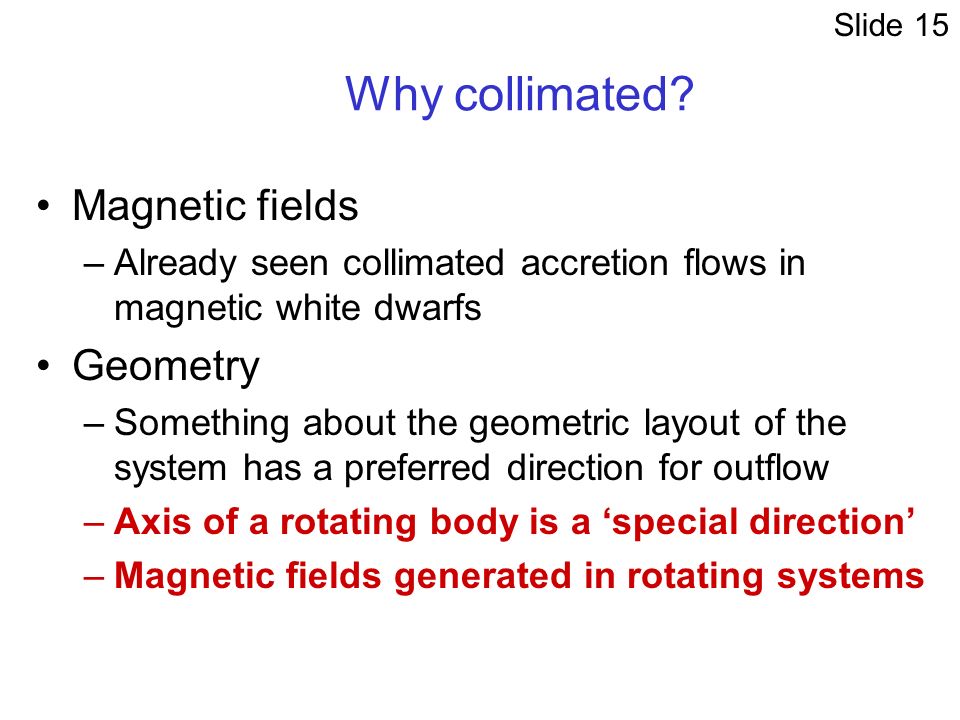 Slide 15

Why collimated?

• Magnetic fields
– Already seen collimated accretion flows in magnetic white dwarfs

• Geometry
– Something about the geometric layout of the system has a preferred direction for outflow
– Axis of a rotating body is a ‘special direction’
– Magnetic fields generated in rotating systems